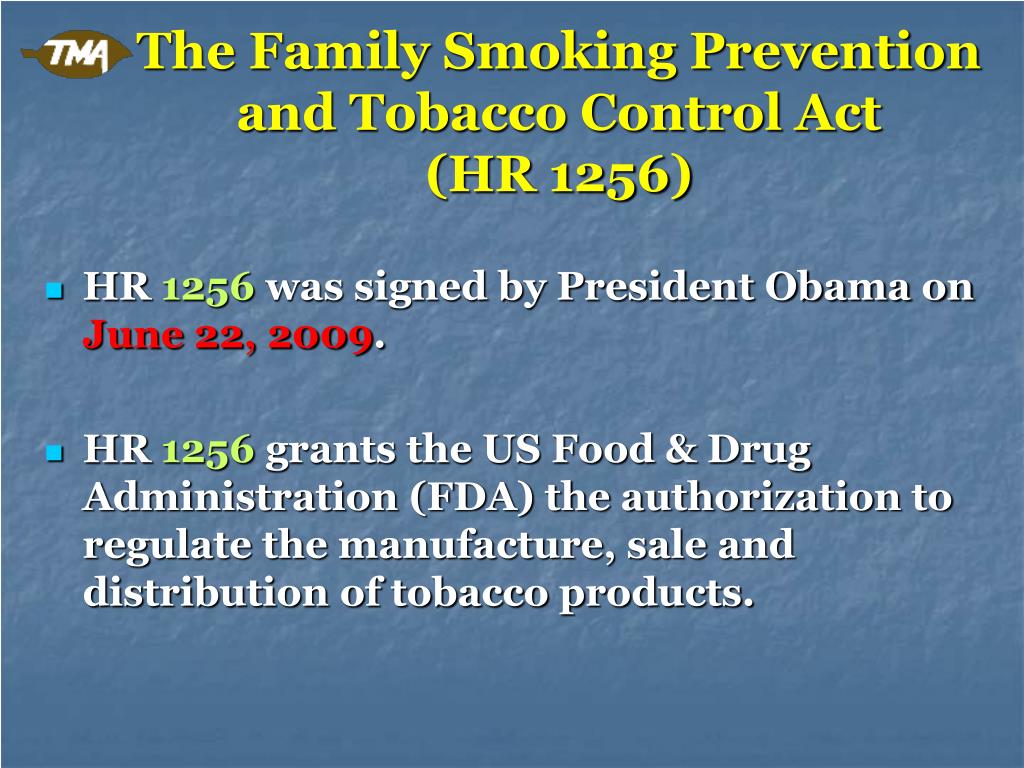 TMA

The Family Smoking Prevention and Tobacco Control Act (HR 1256)

HR 1256 was signed by President Obama on June 22, 2009.

HR 1256 grants the US Food & Drug Administration (FDA) the authorization to regulate the manufacture, sale and distribution of tobacco products.